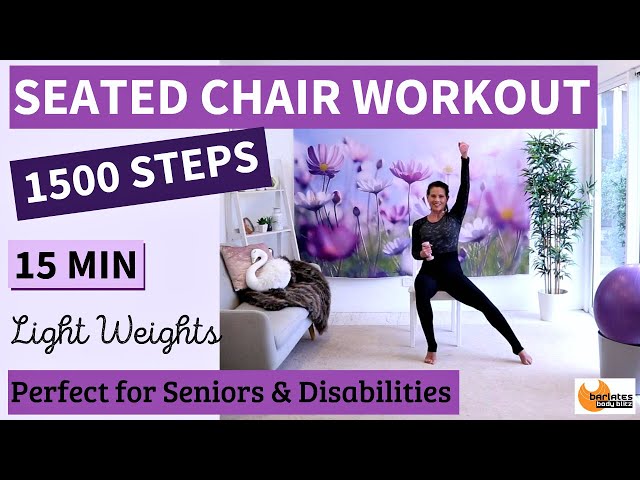 SEATED CHAIR WORKOUT

1500 STEPS

15 MIN

Light Weights

Perfect for Seniors & Disabilities

barlates body blitz